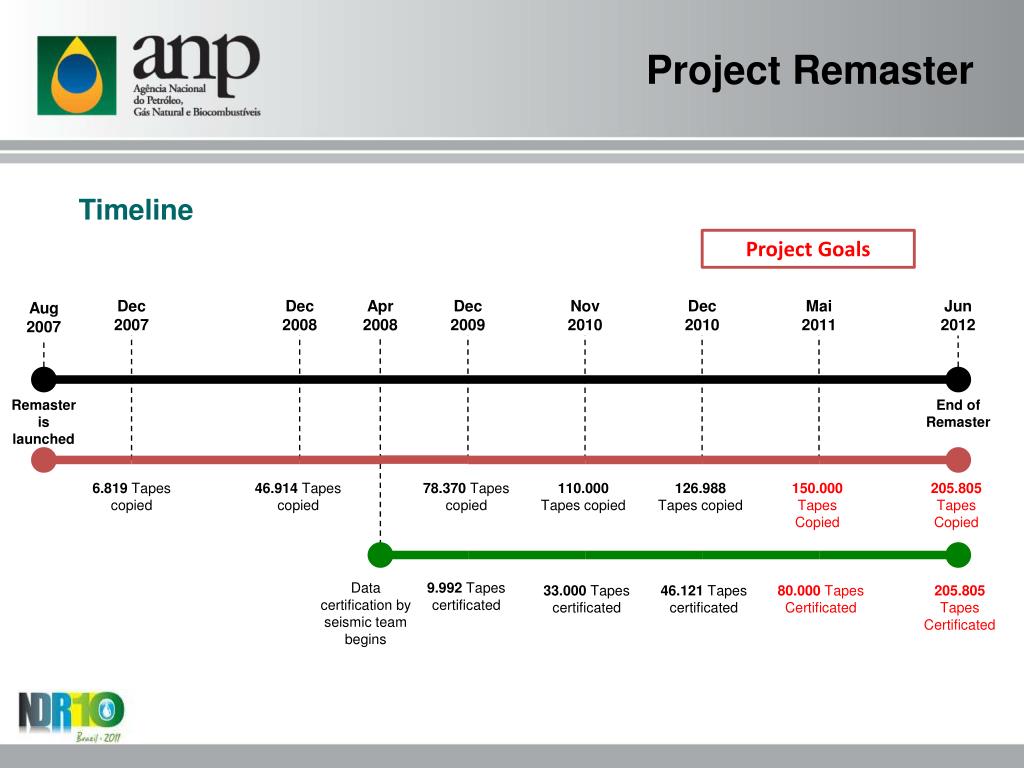 anp
Agência Nacional do Petróleo, Gás Natural e Biocombustíveis

Project Remaster

Timeline

Project Goals

Aug 2007

Dec 2007

Dec 2008

Apr 2008

Dec 2009

Nov 2010

Dec 2010

Mai 2011

Jun 2012

Remaster is launched

End of Remaster

6.819 Tapes copied

46.914 Tapes copied

78.370 Tapes copied

110.000 Tapes copied

126.988 Tapes copied

150.000 Tapes Copied

205.805 Tapes Copied

Data certification by seismic team begins

9.992 Tapes certificated

33.000 Tapes certificated

46.121 Tapes certificated

80.000 Tapes Certificated

205.805 Tapes Certificated

NDR10
Brazil - 2011